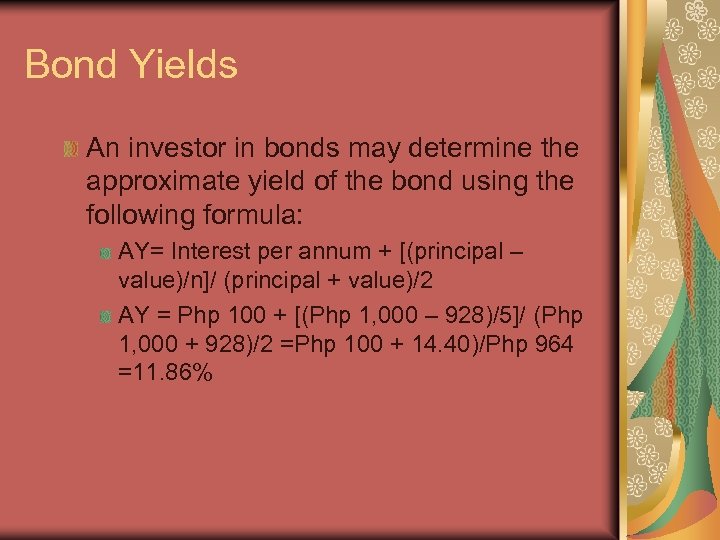 Bond Yields

An investor in bonds may determine the approximate yield of the bond using the following formula:

AY= Interest per annum + [(principal – value)/n]/ (principal + value)/2

AY = Php 100 + [(Php 1,000 – 928)/5]/ (Php 1,000 + 928)/2 =Php 100 + 14.40)/Php 964 =11.86%